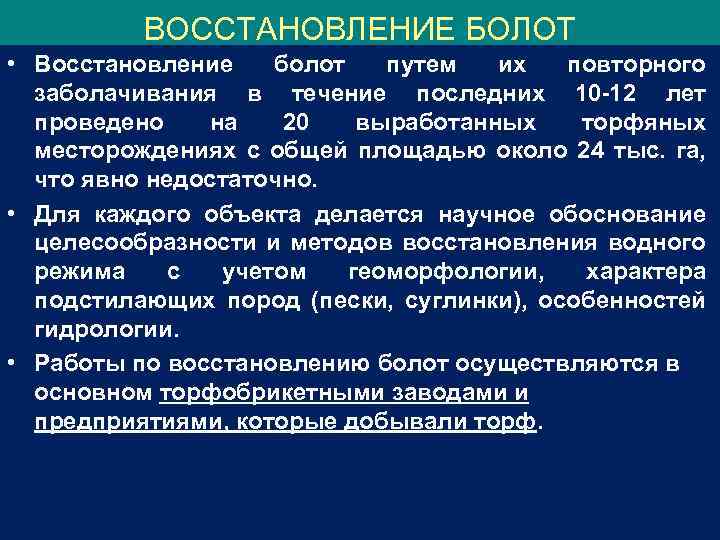 ВОССТАНОВЛЕНИЕ БОЛОТ

• Восстановление болот путем их повторного заболачивания в течение последних 10-12 лет проведено на 20 выработанных торфяных месторождениях с общей площадью около 24 тыс. га, что явно недостаточно.

• Для каждого объекта делается научное обоснование целесообразности и методов восстановления водного режима с учетом геоморфологии, характера подстилающих пород (пески, суглинки), особенностей гидрологии.

• Работы по восстановлению болот осуществляются в основном торфобрикетными заводами и предприятиями, которые добывали торф.